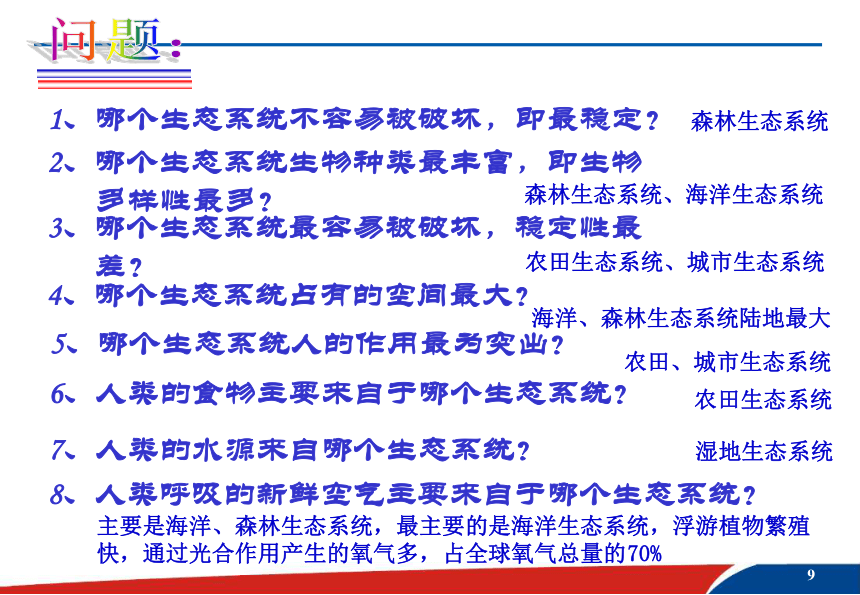 问题：

1、哪个生态系统不容易被破坏，即最稳定？ 森林生态系统

2、哪个生态系统生物种类最丰富，即生物多样性最多？ 森林生态系统、海洋生态系统

3、哪个生态系统最容易被破坏，稳定性最差？ 农田生态系统、城市生态系统

4、哪个生态系统占有的空间最大？ 海洋、森林生态系统陆地最大

5、哪个生态系统人的作用最为突出？ 农田、城市生态系统

6、人类的食物主要来自于哪个生态系统？ 农田生态系统

7、人类的水源来自哪个生态系统？ 湿地生态系统

8、人类呼吸的新鲜空气主要来自于哪个生态系统？
主要是海洋、森林生态系统，最主要的是海洋生态系统，浮游植物繁殖快，通过光合作用产生的氧气多，占全球氧气总量的70%

9